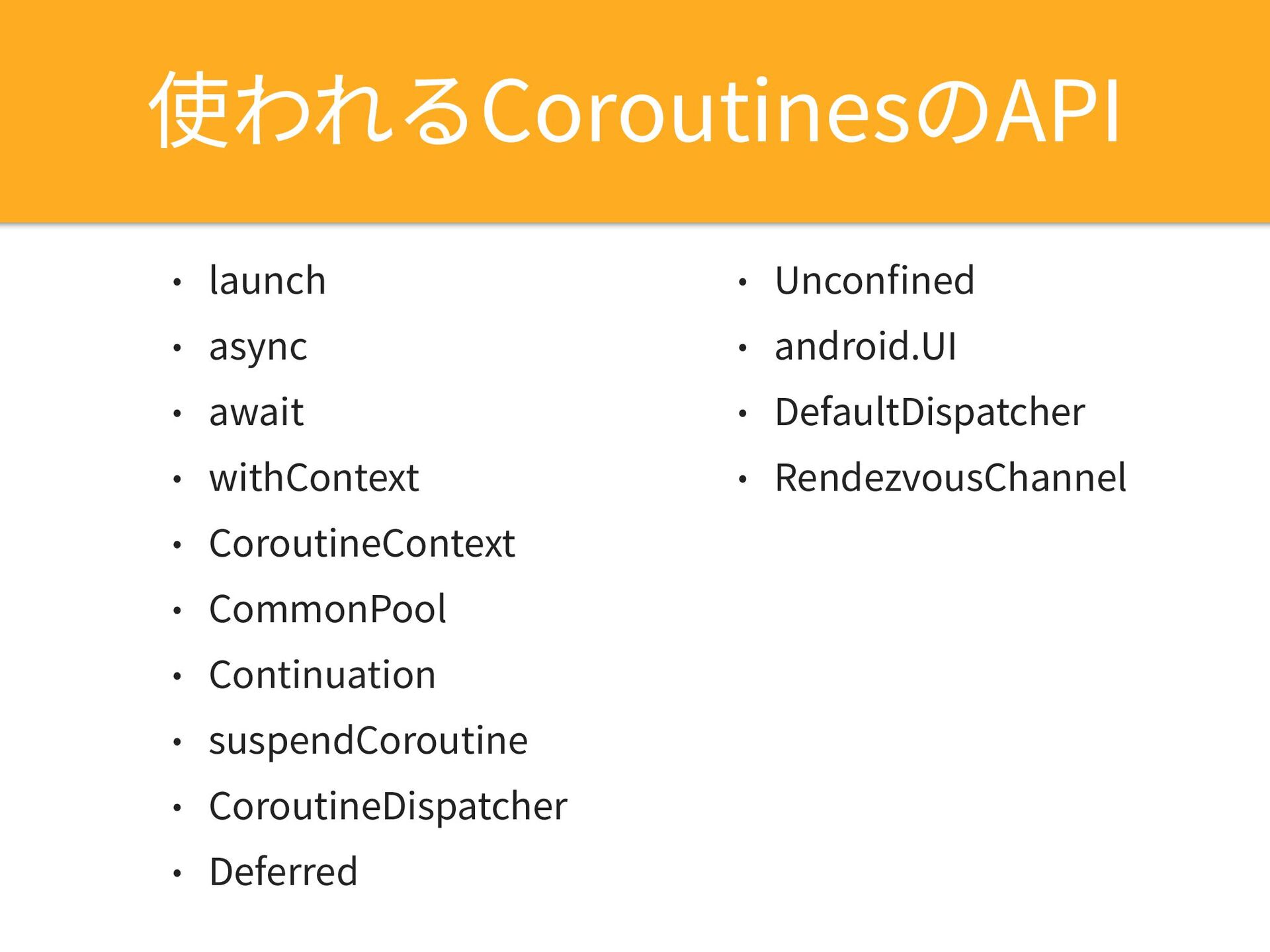 使われるCoroutinesのAPI

• launch
• async
• await
• withContext
• CoroutineContext
• CommonPool
• Continuation
• suspendCoroutine
• CoroutineDispatcher
• Deferred

• Unconfined
• android.UI
• DefaultDispatcher
• RendezvousChannel